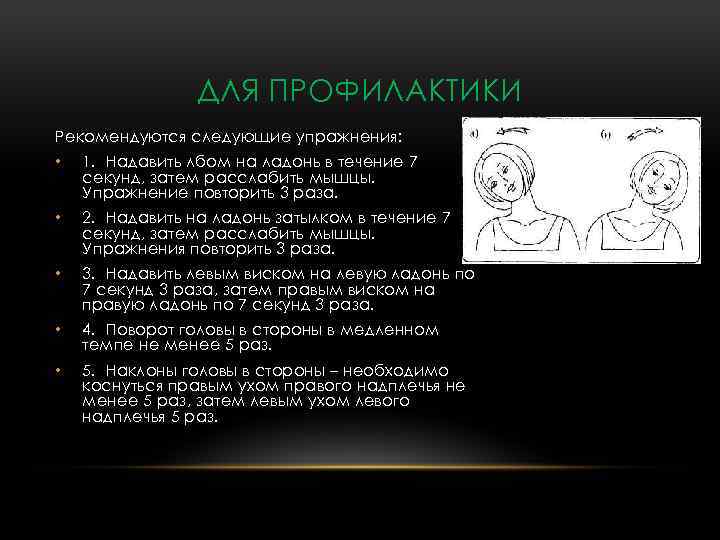 ДЛЯ ПРОФИЛАКТИКИ

Рекомендуются следующие упражнения:

• 1. Надавить лбом на ладонь в течение 7 секунд, затем расслабить мышцы. Упражнение повторить 3 раза.

• 2. Надавить на ладонь затылком в течение 7 секунд, затем расслабить мышцы. Упражнения повторить 3 раза.

• 3. Надавить левым виском на левую ладонь по 7 секунд 3 раза, затем правым виском на правую ладонь по 7 секунд 3 раза.

• 4. Поворот головы в стороны в медленном темпе не менее 5 раз.

• 5. Наклоны головы в стороны – необходимо коснуться правым ухом правого надплечья не менее 5 раз, затем левым ухом левого надплечья 5 раз.

а)

б)